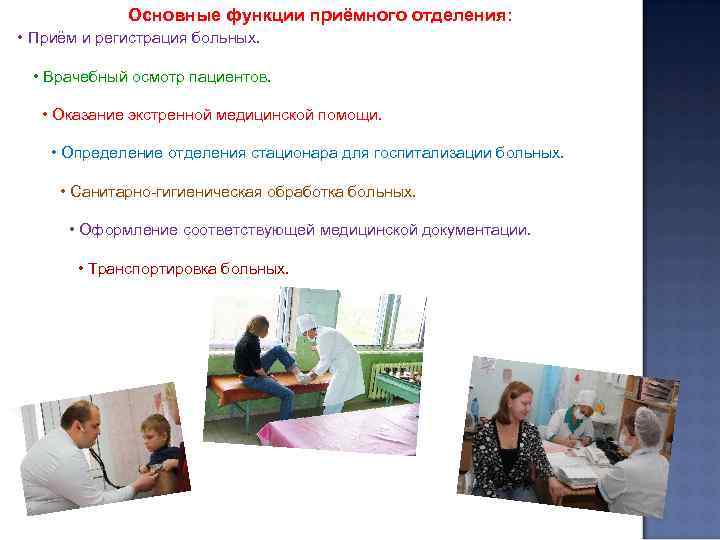 Основные функции приёмного отделения:

• Приём и регистрация больных.

• Врачебный осмотр пациентов.

• Оказание экстренной медицинской помощи.

• Определение отделения стационара для госпитализации больных.

• Санитарно-гигиеническая обработка больных.

• Оформление соответствующей медицинской документации.

• Транспортировка больных.